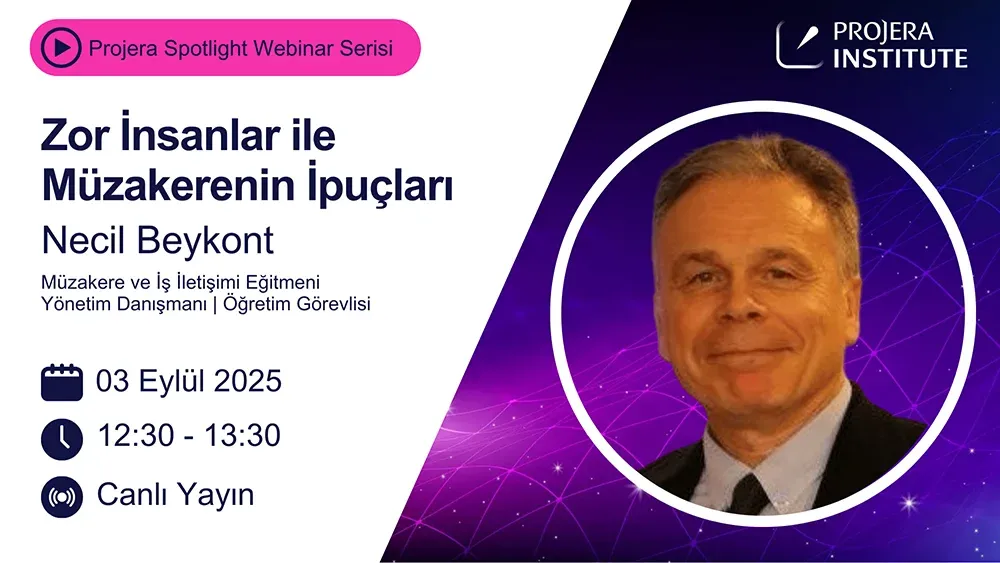 Projera Spotlight Webinar Serisi

PROJERA
INSTITUTE

Zor İnsanlar ile Müzakerenin İpuçları

Necil Beykont

Müzakere ve İş İletişimi Eğitmeni
Yönetim Danışmanı | Öğretim Görevlisi

03 Eylül 2025

12:30 - 13:30

Canlı Yayın